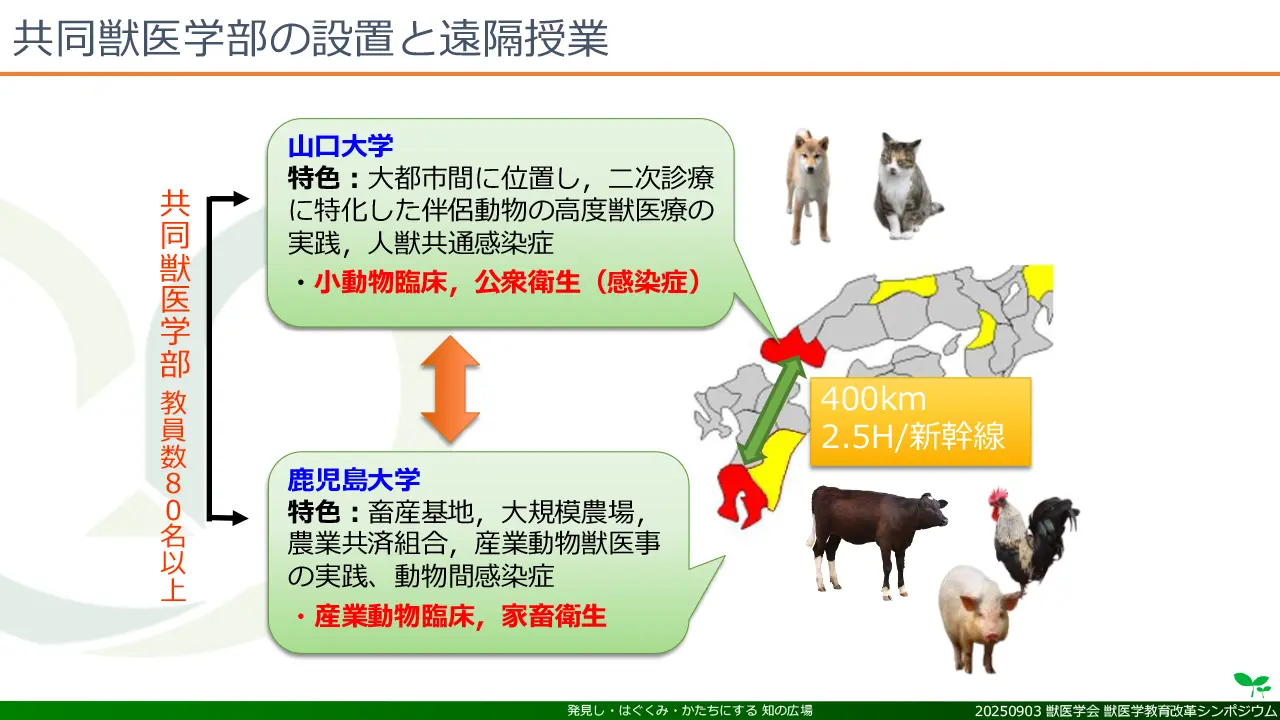 共同獣医学部の設置と遠隔授業

共同獣医学部 教員数８０名以上

山口大学
特色：大都市間に位置し，二次診療に特化した伴侶動物の高度獣医療の実践，人獣共通感染症
・小動物臨床，公衆衛生（感染症）

鹿児島大学
特色：畜産基地，大規模農場，農業共済組合，産業動物獣医事の実践、動物間感染症
・産業動物臨床，家畜衛生

400km
2.5H/新幹線

発見し・はぐくみ・かたちにする 知の広場

20250903 獣医学会 獣医学教育改革シンポジウム